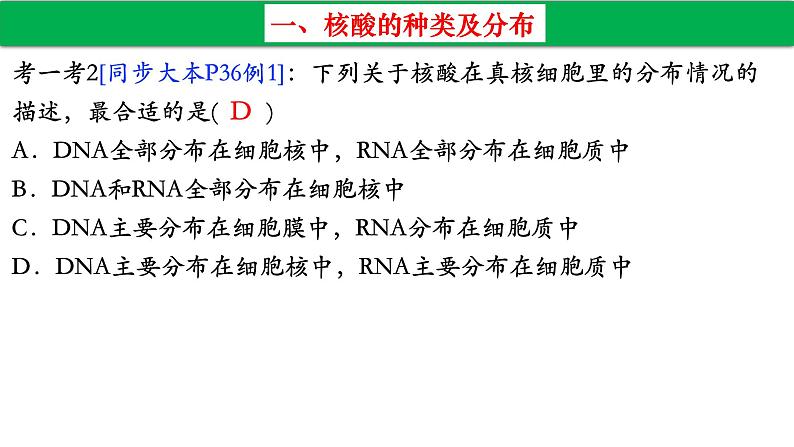 一、核酸的种类及分布

考一考2[同步大本P36例1]：下列关于核酸在真核细胞里的分布情况的描述，最合适的是( D )

A．DNA全部分布在细胞核中，RNA全部分布在细胞质中

B．DNA和RNA全部分布在细胞核中

C．DNA主要分布在细胞膜中，RNA分布在细胞质中

D．DNA主要分布在细胞核中，RNA主要分布在细胞质中